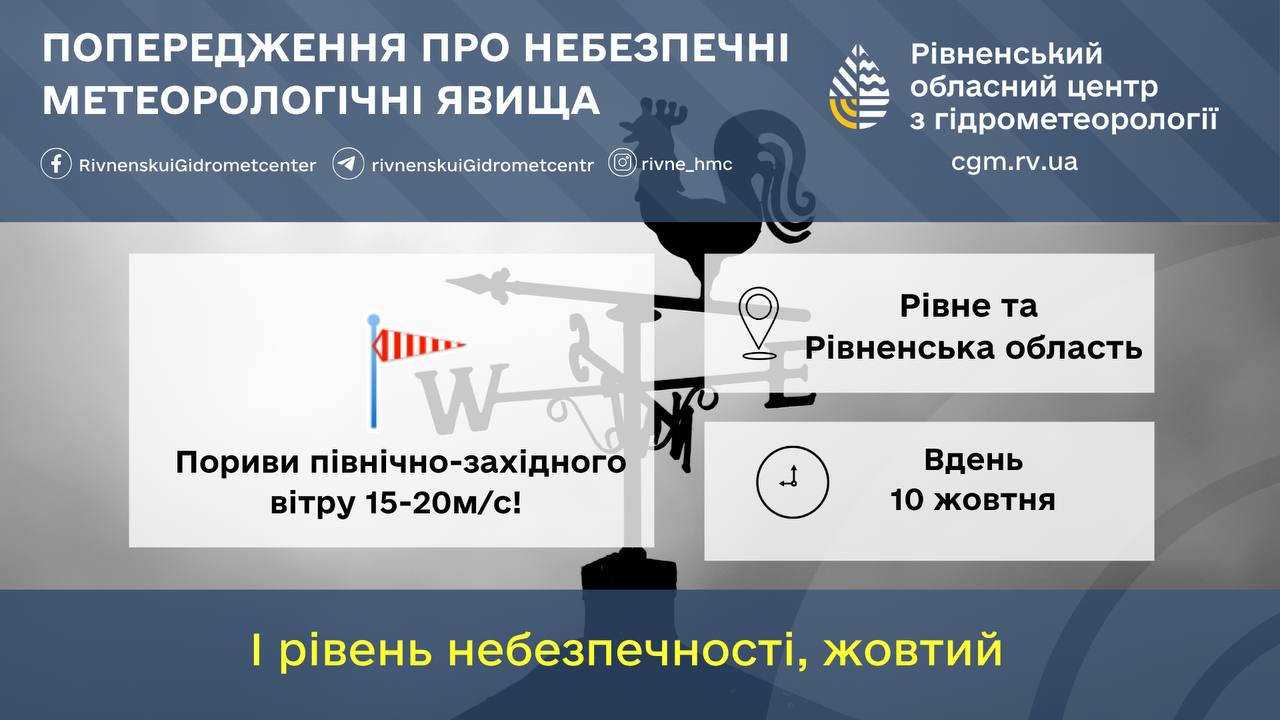 ПОПЕРЕДЖЕННЯ ПРО НЕБЕЗПЕЧНІ МЕТЕОРОЛОГІЧНІ ЯВИЩА

RivnenskuiGidrometcenter rivnenskuiGidrometcentr rivne_hmc

Рівненський обласний центр з гідрометеорології

cgm.rv.ua

W E

Пориви північно-західного вітру 15-20м/с!

Рівне та Рівненська область

Вдень 10 жовтня

I рівень небезпечності, жовтий